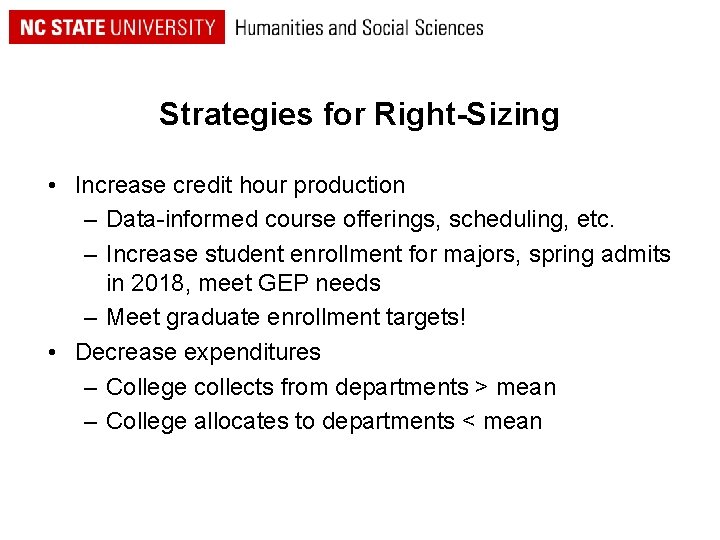 NC STATE UNIVERSITY Humanities and Social Sciences

Strategies for Right-Sizing

• Increase credit hour production
– Data-informed course offerings, scheduling, etc.
– Increase student enrollment for majors, spring admits in 2018, meet GEP needs
– Meet graduate enrollment targets!
• Decrease expenditures
– College collects from departments > mean
– College allocates to departments < mean